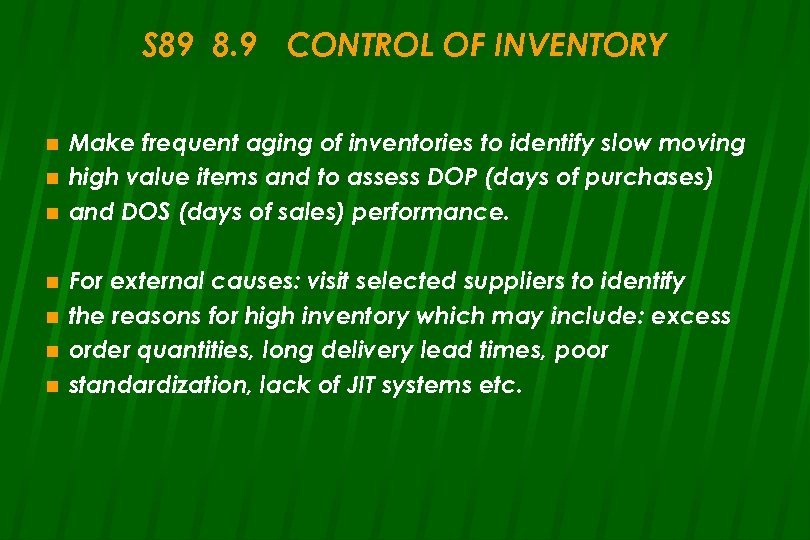 S89 8.9 CONTROL OF INVENTORY

- Make frequent aging of inventories to identify slow moving
- high value items and to assess DOP (days of purchases)
- and DOS (days of sales) performance.

- For external causes: visit selected suppliers to identify
- the reasons for high inventory which may include: excess
- order quantities, long delivery lead times, poor
- standardization, lack of JIT systems etc.